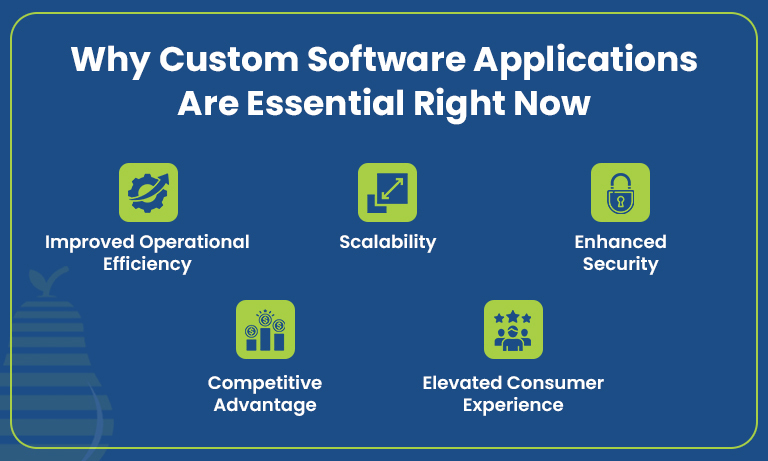 Why Custom Software Applications Are Essential Right Now

Improved Operational Efficiency

Scalability

Enhanced Security

Competitive Advantage

Elevated Consumer Experience